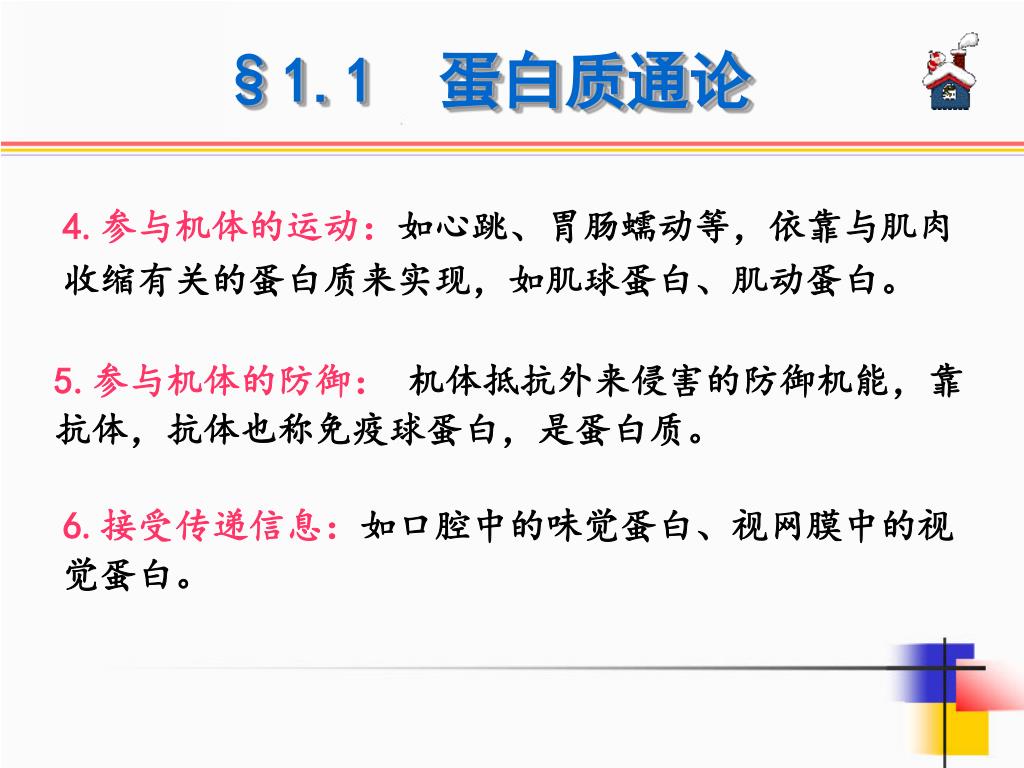 §1.1　蛋白质通论

4. 参与机体的运动：如心跳、胃肠蠕动等，依靠与肌肉收缩有关的蛋白质来实现，如肌球蛋白、肌动蛋白。

5. 参与机体的防御：　机体抵抗外来侵害的防御机能，靠抗体，抗体也称免疫球蛋白，是蛋白质。

6. 接受传递信息：如口腔中的味觉蛋白、视网膜中的视觉蛋白。